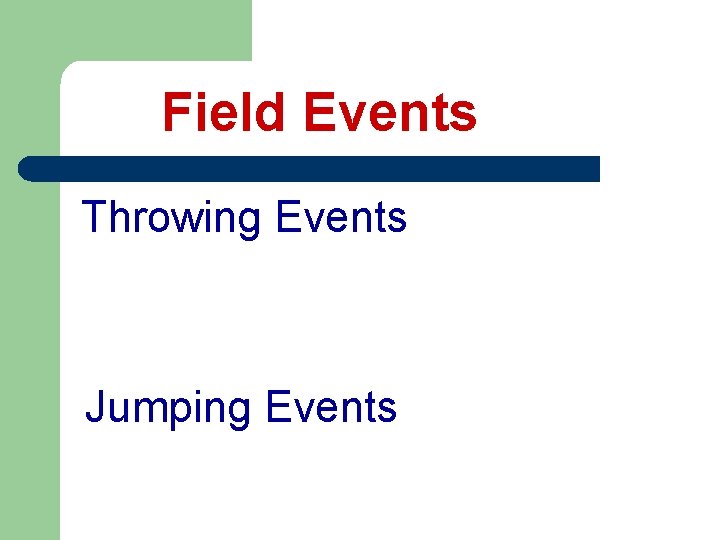 Field Events

Throwing Events

Jumping Events